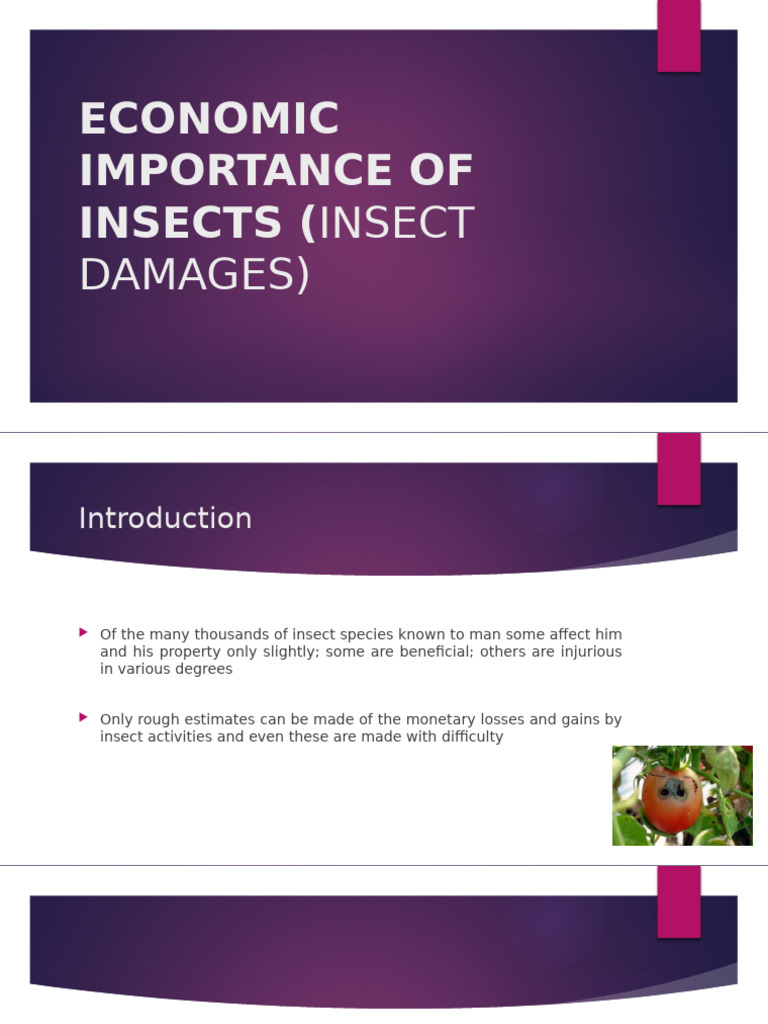 ECONOMIC IMPORTANCE OF INSECTS (INSECT DAMAGES)

Introduction

Of the many thousands of insect species known to man some affect him and his property only slightly; some are beneficial; others are injurious in various degrees

Only rough estimates can be made of the monetary losses and gains by insect activities and even these are made with difficulty